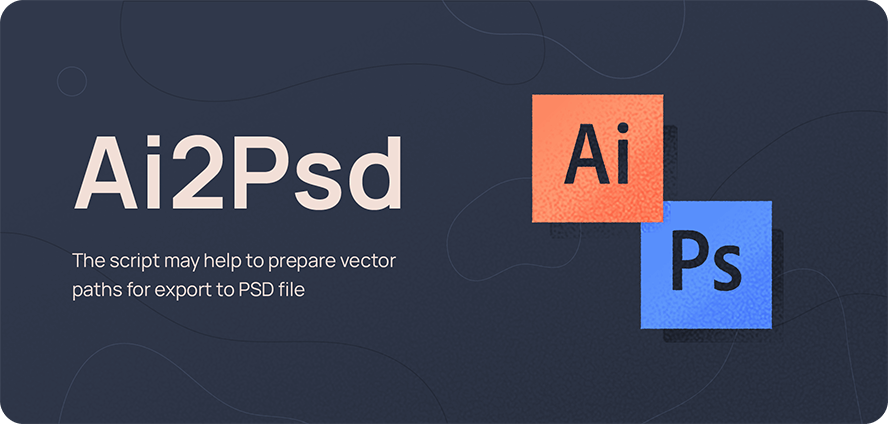 Ai2Psd

The script may help to prepare vector paths for export to PSD file

Ai

Ps